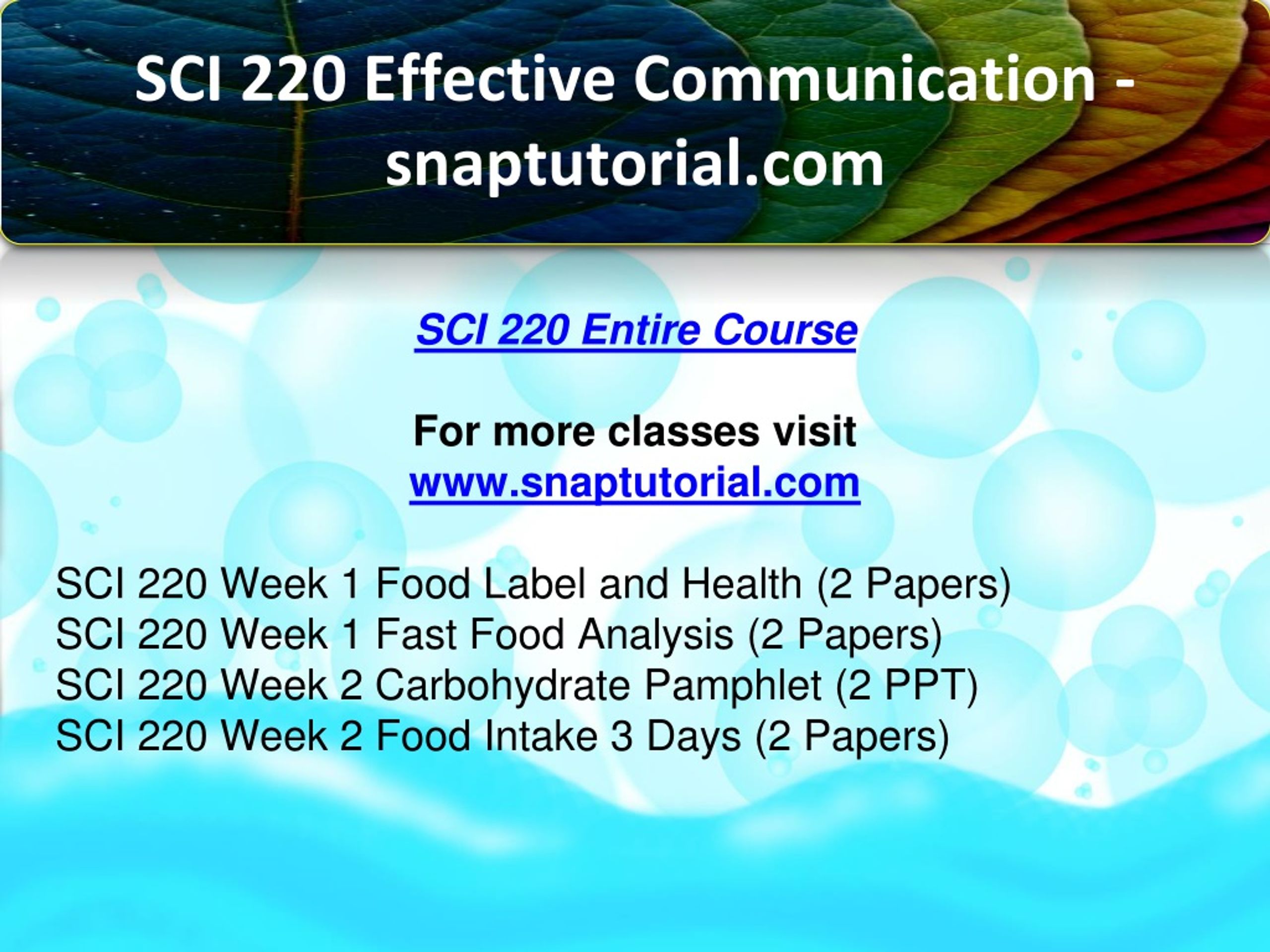 SCI 220 Effective Communication - snaptutorial.com

SCI 220 Entire Course

For more classes visit
www.snaptutorial.com

SCI 220 Week 1 Food Label and Health (2 Papers)
SCI 220 Week 1 Fast Food Analysis (2 Papers)
SCI 220 Week 2 Carbohydrate Pamphlet (2 PPT)
SCI 220 Week 2 Food Intake 3 Days (2 Papers)